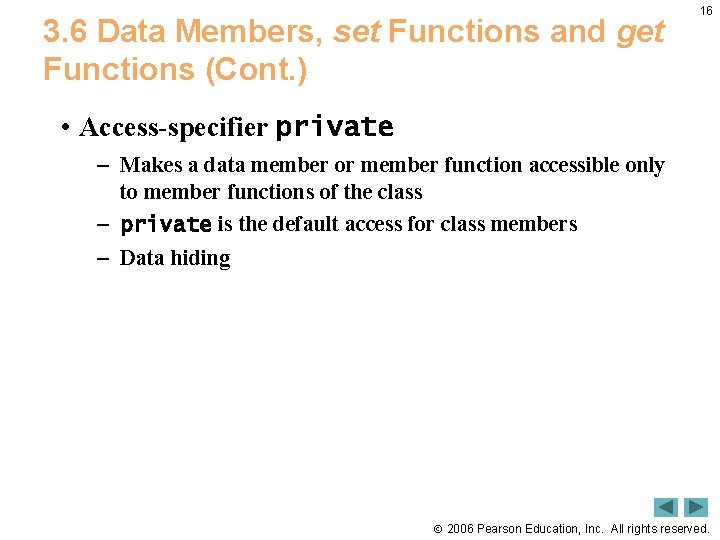 16

3.6 Data Members, set Functions and get Functions (Cont.)

• Access-specifier private
– Makes a data member or member function accessible only to member functions of the class
– private is the default access for class members
– Data hiding

© 2006 Pearson Education, Inc. All rights reserved.